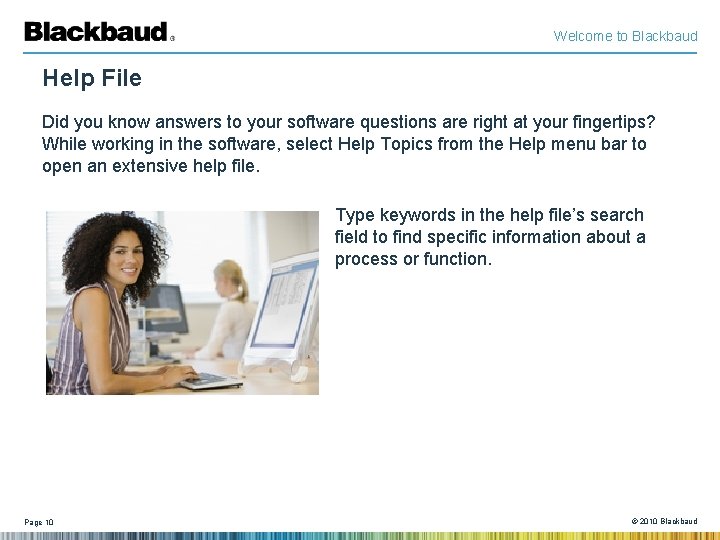 Blackbaud®

Welcome to Blackbaud

Help File

Did you know answers to your software questions are right at your fingertips? While working in the software, select Help Topics from the Help menu bar to open an extensive help file.

Type keywords in the help file's search field to find specific information about a process or function.

Page 10

© 2010 Blackbaud